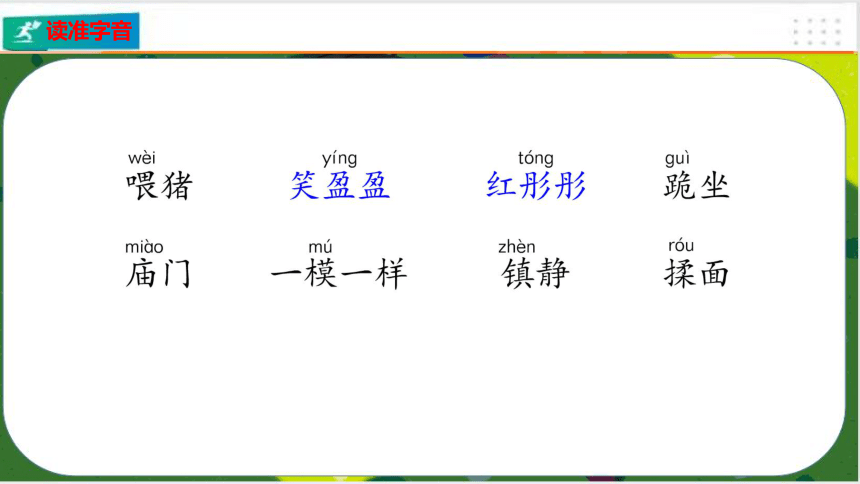 读准字音

wèi 喂猪　yíng 笑盈盈　tóng 红彤彤　guì 跪坐

miào 庙门　mú 一模一样　zhèn 镇静　róu 揉面